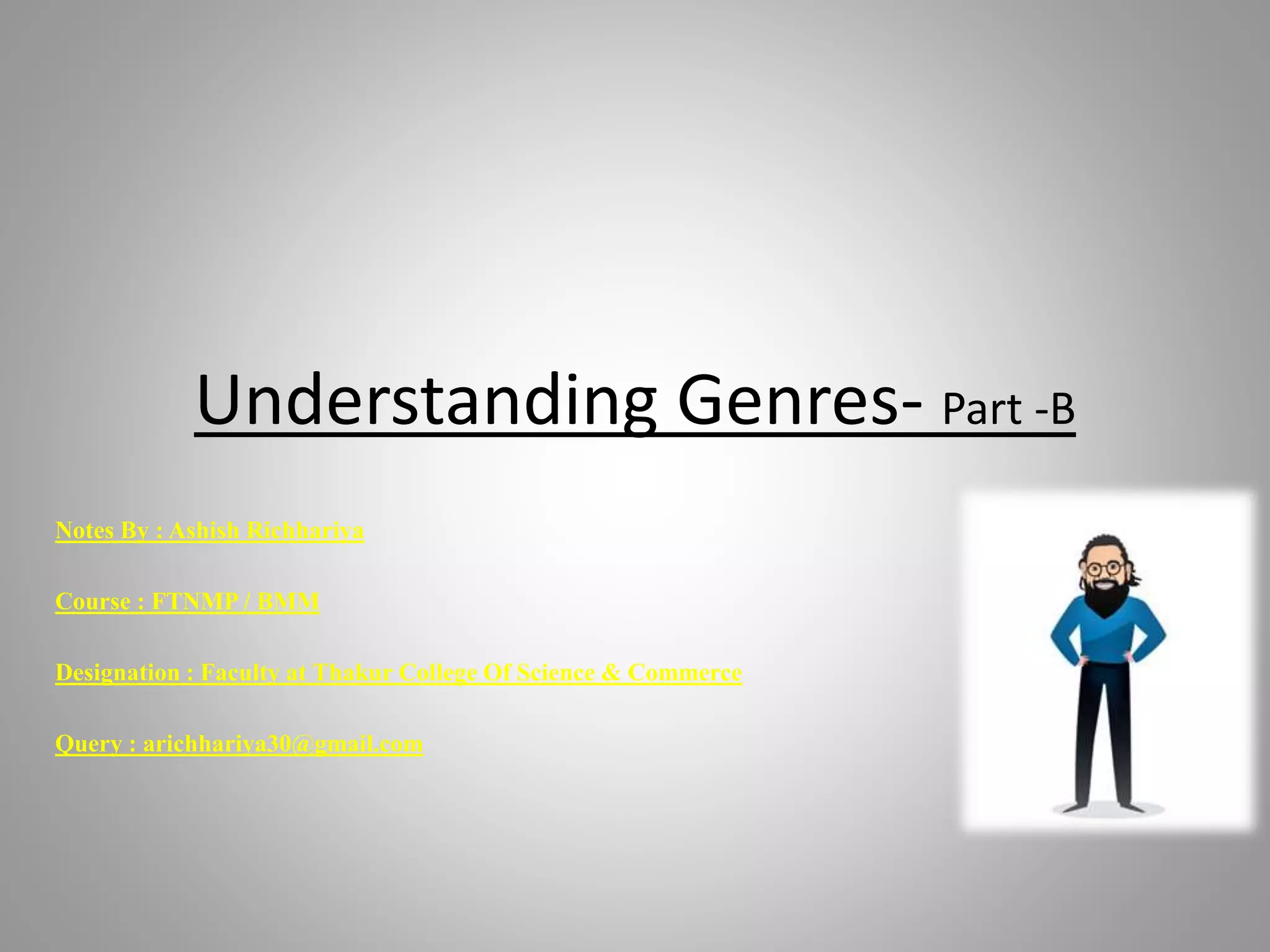 Understanding Genres- Part -B

Notes By : Ashish Richhariya

Course : FTNMP / BMM

Designation : Faculty at Thakur College Of Science & Commerce

Query : arichhariya30@gmail.com